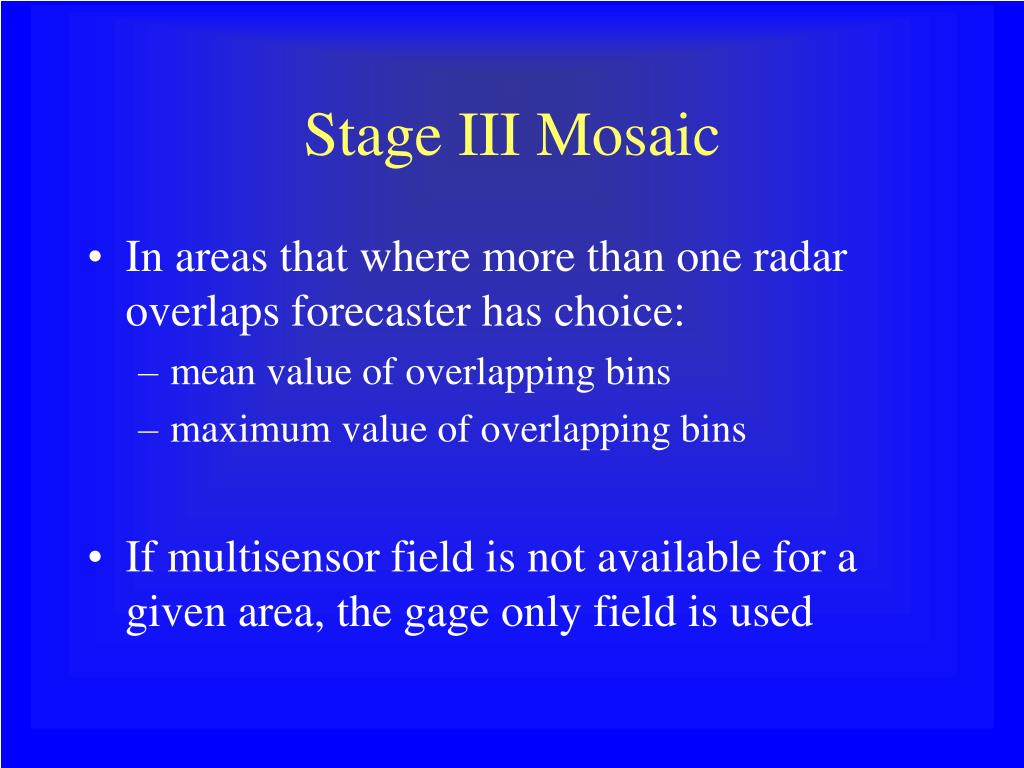 Stage III Mosaic

• In areas that where more than one radar overlaps forecaster has choice:
– mean value of overlapping bins
– maximum value of overlapping bins

• If multisensor field is not available for a given area, the gage only field is used